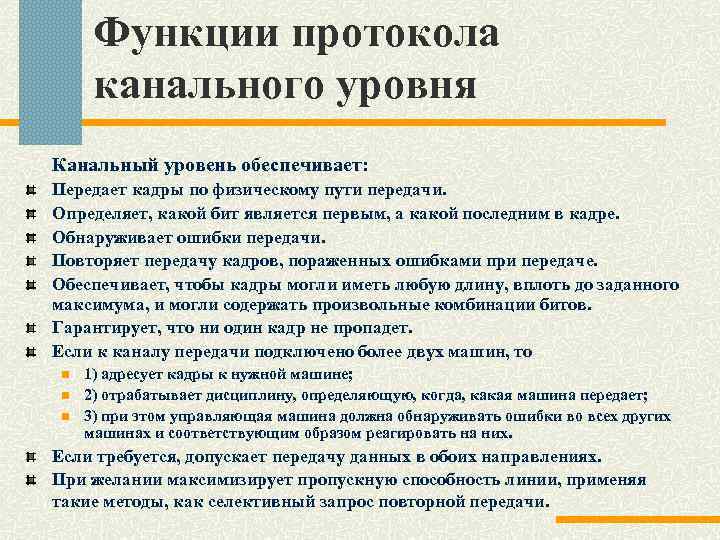 Функции протокола канального уровня

Канальный уровень обеспечивает:

Передает кадры по физическому пути передачи.

Определяет, какой бит является первым, а какой последним в кадре.

Обнаруживает ошибки передачи.

Повторяет передачу кадров, пораженных ошибками при передаче.

Обеспечивает, чтобы кадры могли иметь любую длину, вплоть до заданного максимума, и могли содержать произвольные комбинации битов.

Гарантирует, что ни один кадр не пропадет.

Если к каналу передачи подключено более двух машин, то

1) адресует кадры к нужной машине;

2) отрабатывает дисциплину, определяющую, когда, какая машина передает;

3) при этом управляющая машина должна обнаруживать ошибки во всех других машинах и соответствующим образом реагировать на них.

Если требуется, допускает передачу данных в обоих направлениях.

При желании максимизирует пропускную способность линии, применяя такие методы, как селективный запрос повторной передачи.